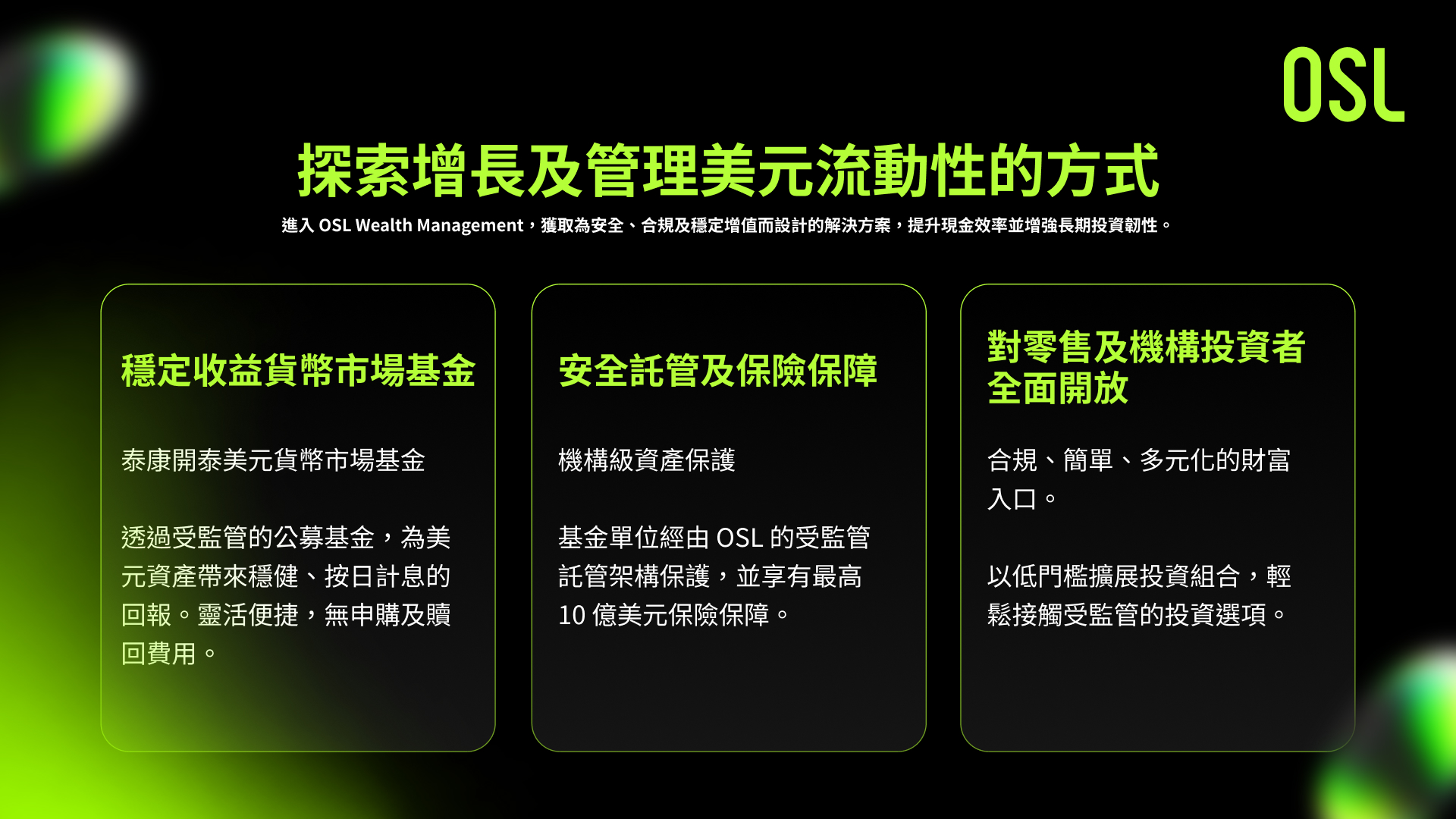 OSL

探索增長及管理美元流動性的方式

進入 OSL Wealth Management，獲取為安全、合規及穩定增值而設計的解決方案，提升現金效率並增強長期投資韌性。

穩定收益貨幣市場基金

泰康開泰美元貨幣市場基金

透過受監管的公募基金，為美元資產帶來穩健、按日計息的回報。靈活便捷，無申購及贖回費用。

安全託管及保險保障

機構級資產保護

基金單位經由 OSL 的受監管託管架構保護，並享有最高 10 億美元保險保障。

對零售及機構投資者全面開放

合規、簡單、多元化的財富入口。

以低門檻擴展投資組合，輕鬆接觸受監管的投資選項。